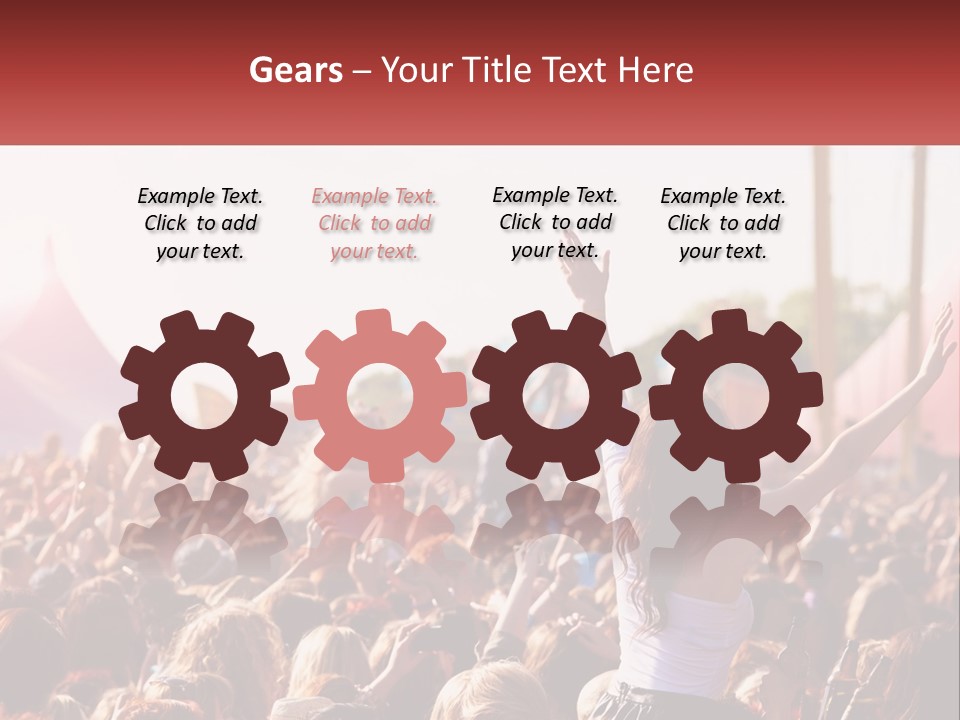 Gears – Your Title Text Here

Example Text. Click to add your text.

Example Text. Click to add your text.

Example Text. Click to add your text.

Example Text. Click to add your text.